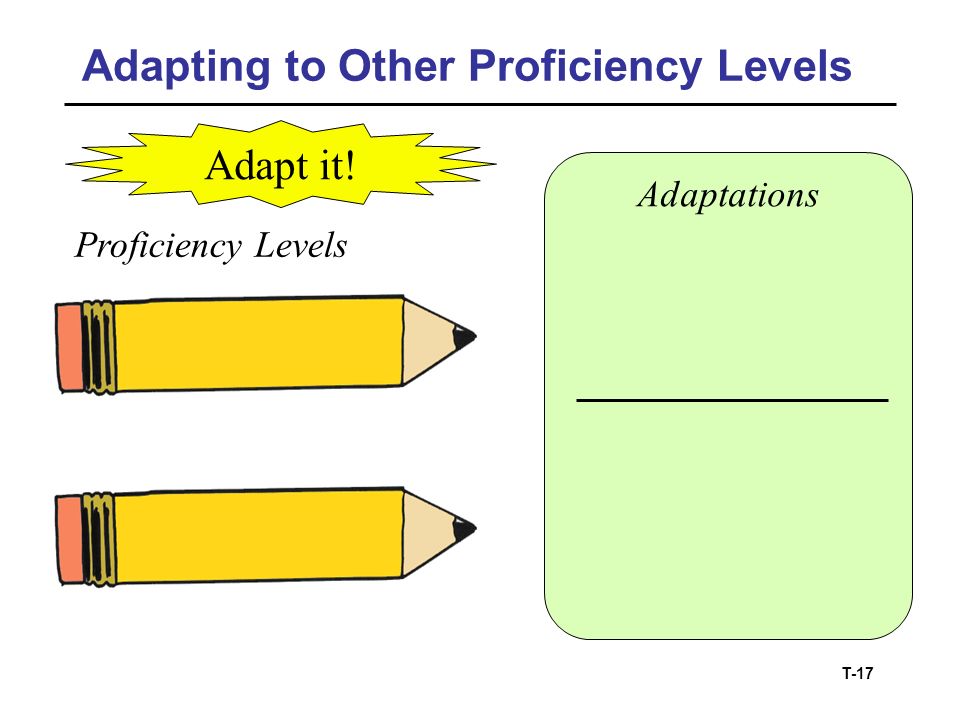 Adapting to Other Proficiency Levels

Adapt it!

Proficiency Levels

Adaptations

T-17